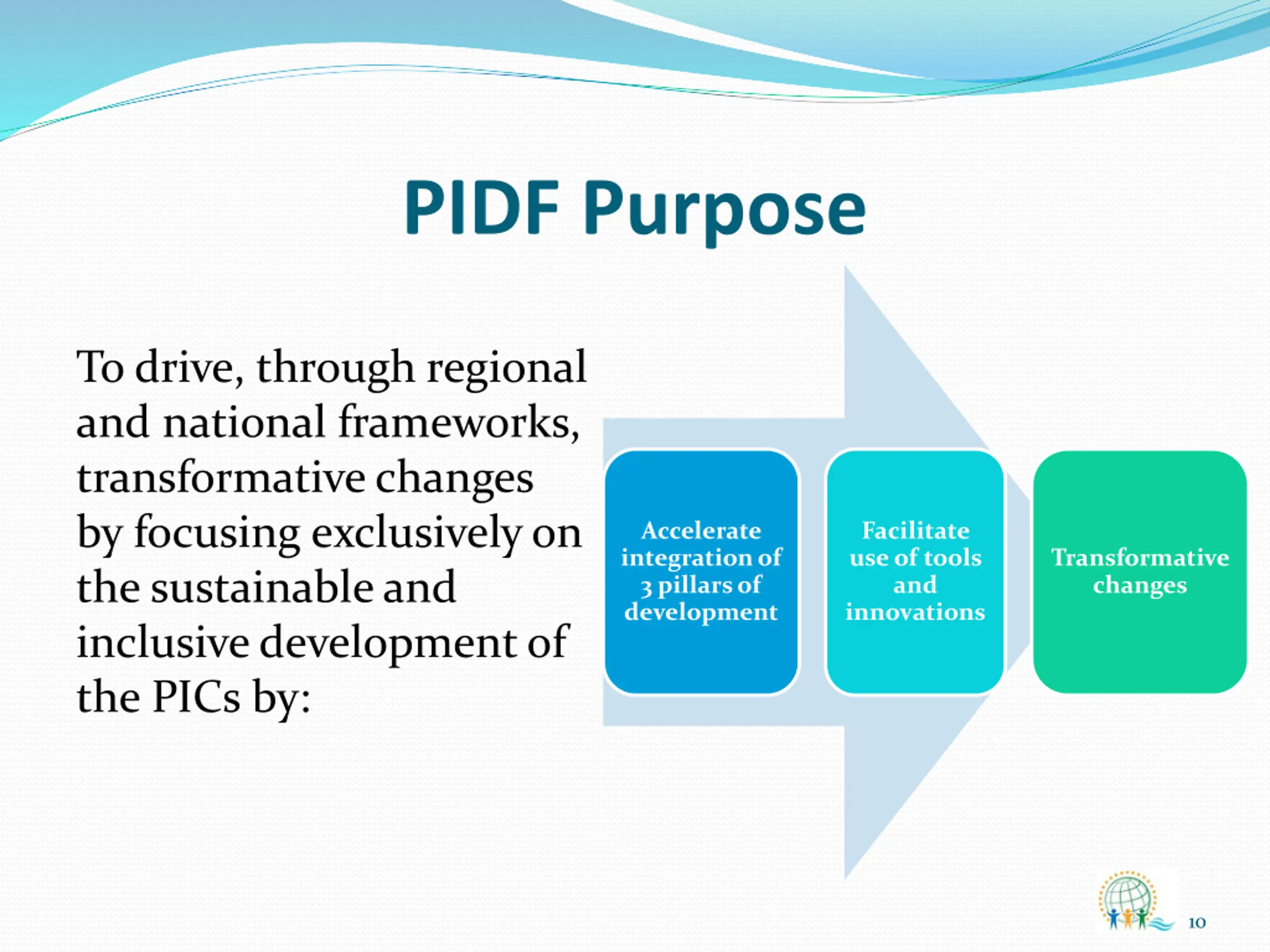 PIDF Purpose

To drive, through regional and national frameworks, transformative changes by focusing exclusively on the sustainable and inclusive development of the PICs by:

Accelerate integration of 3 pillars of development

Facilitate use of tools and innovations

Transformative changes

10